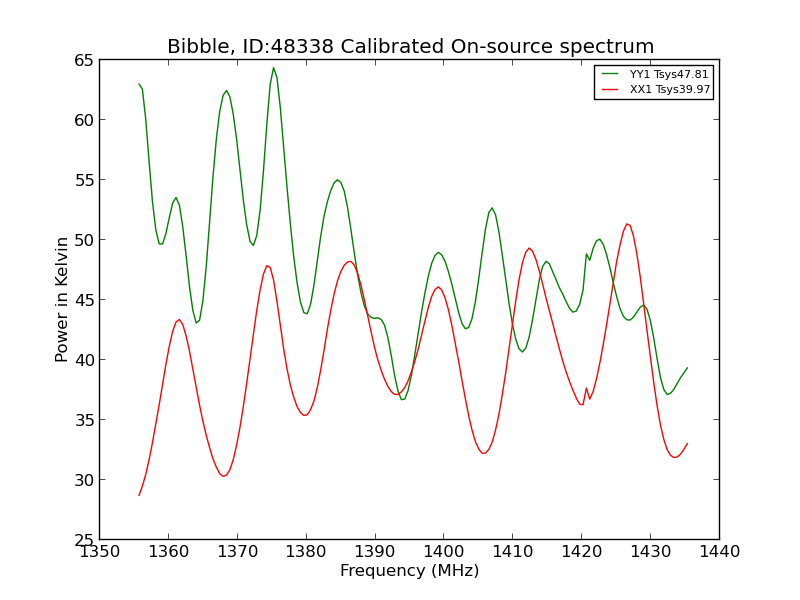 Bibble, ID:48338 Calibrated On-source spectrum

YY1 Tsys47.81
XX1 Tsys39.97

Power in Kelvin

65
60
55
50
45
40
35
30
25

1350 1360 1370 1380 1390 1400 1410 1420 1430 1440

Frequency (MHz)